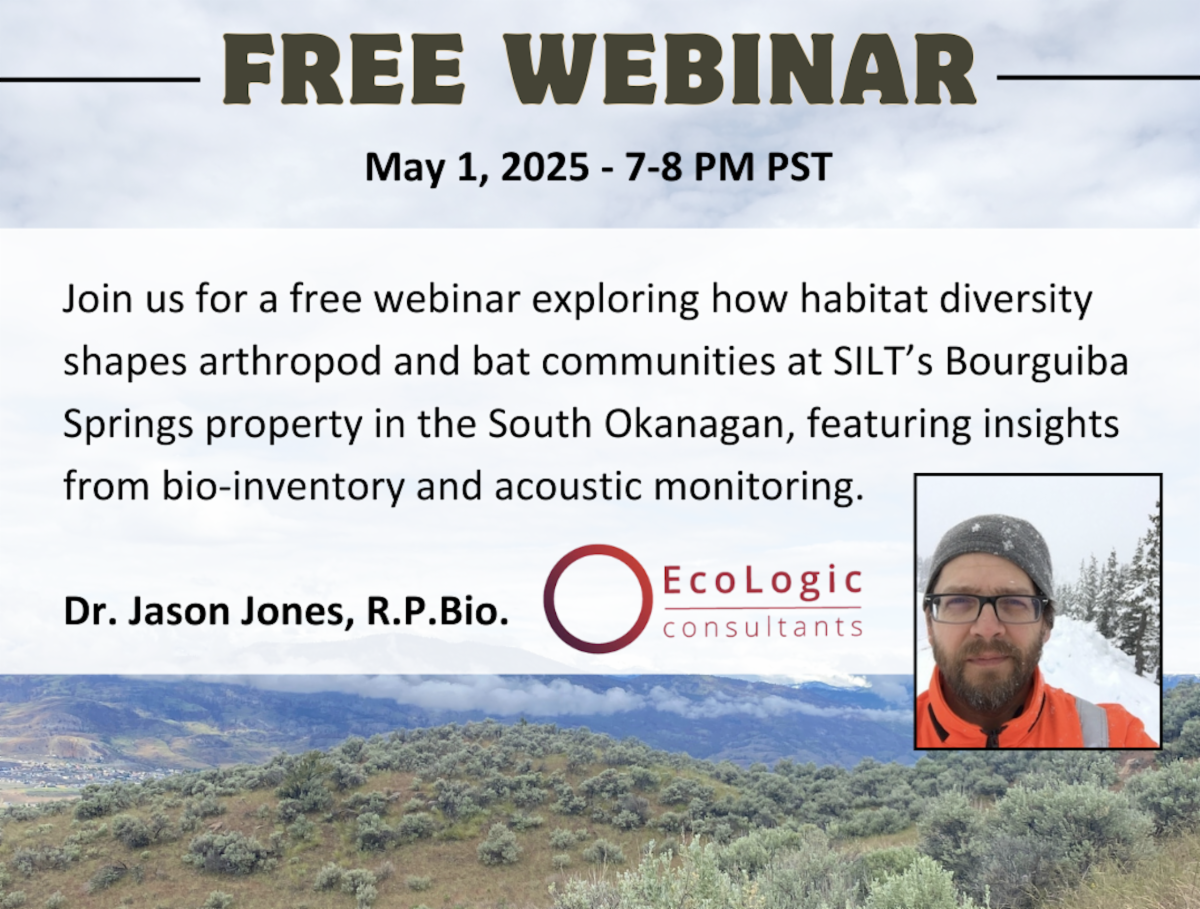 FREE WEBINAR

May 1, 2025 - 7-8 PM PST

Join us for a free webinar exploring how habitat diversity shapes arthropod and bat communities at SILT's Bourguiba Springs property in the South Okanagan, featuring insights from bio-inventory and acoustic monitoring.

Dr. Jason Jones, R.P.Bio.

EcoLogic consultants